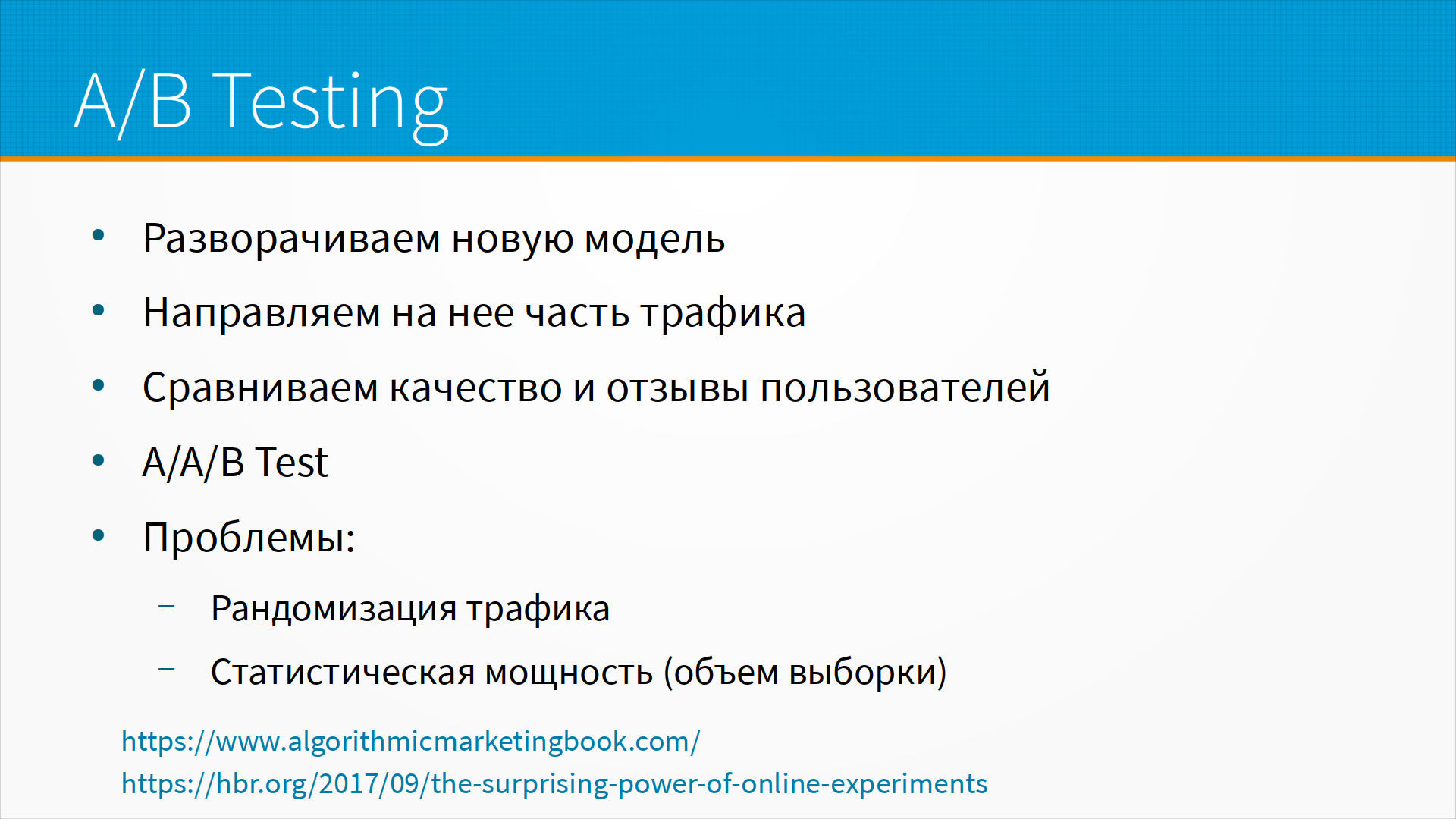 A/B Testing

• Разворачиваем новую модель
• Направляем на нее часть трафика
• Сравниваем качество и отзывы пользователей
• A/A/B Test
• Проблемы:
  – Рандомизация трафика
  – Статистическая мощность (объем выборки)

https://www.algorithmicmarketingbook.com/
https://hbr.org/2017/09/the-surprising-power-of-online-experiments